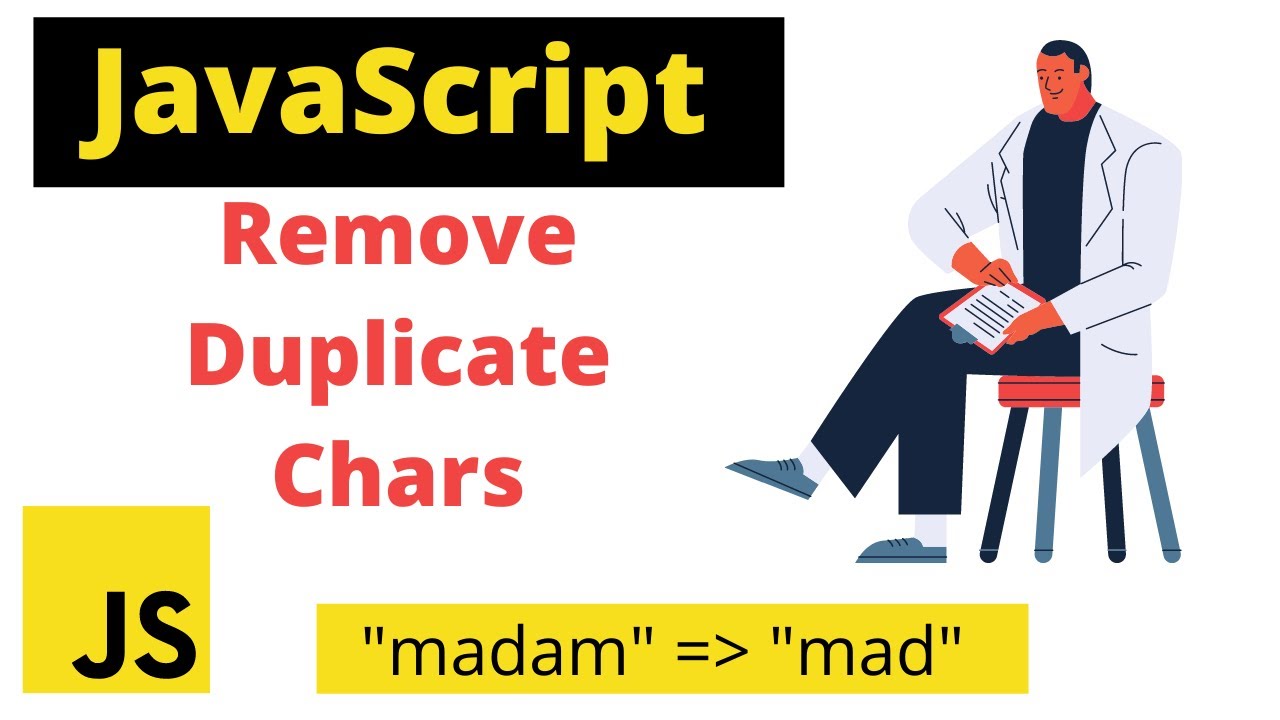 JavaScript

Remove Duplicate Chars

JS

"madam" => "mad"